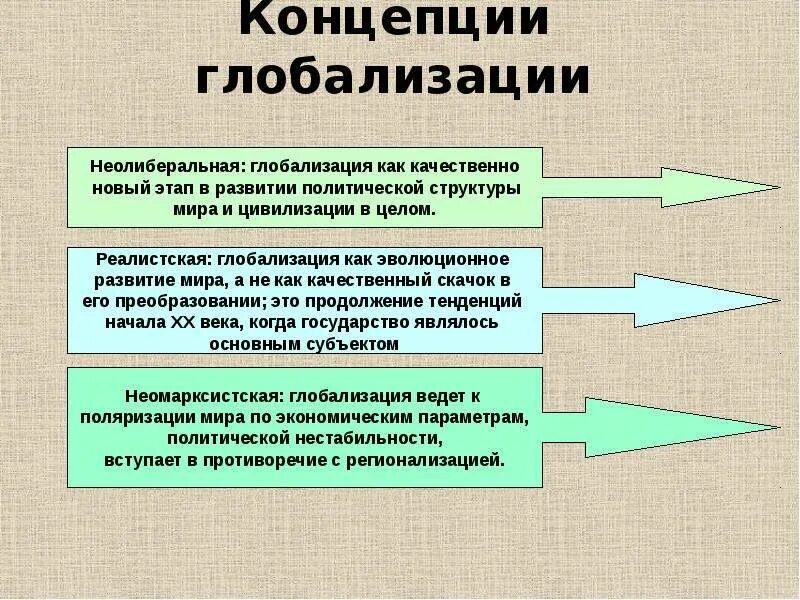 Концепции глобализации

Неолиберальная: глобализация как качественно новый этап в развитии политической структуры мира и цивилизации в целом.

Реалистская: глобализация как эволюционное развитие мира, а не как качественный скачок в его преобразовании; это продолжение тенденций начала XX века, когда государство являлось основным субъектом

Неомарксистская: глобализация ведет к поляризации мира по экономическим параметрам, политической нестабильности, вступает в противоречие с регионализацией.